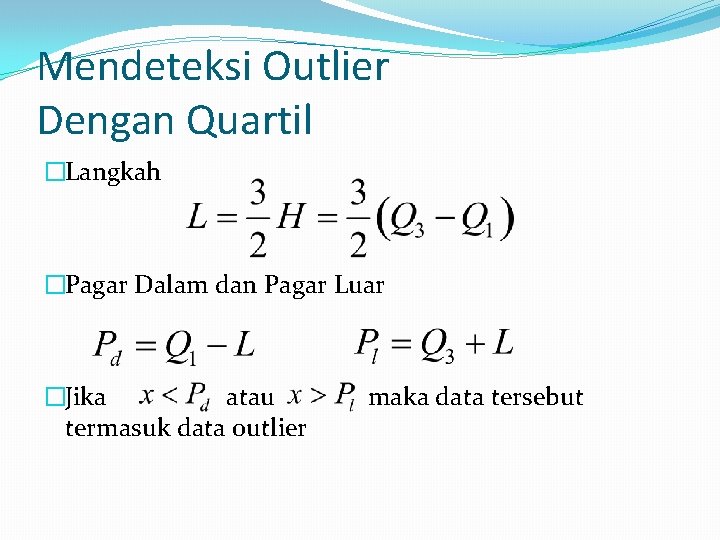 Mendeteksi Outlier
Dengan Quartil

□Langkah

$L = \frac{3}{2}H = \frac{3}{2}(Q_3 - Q_1)$

□Pagar Dalam dan Pagar Luar

$P_d = Q_1 - L$ $P_l = Q_3 + L$

□Jika $x < P_d$ atau $x > P_l$ maka data tersebut termasuk data outlier